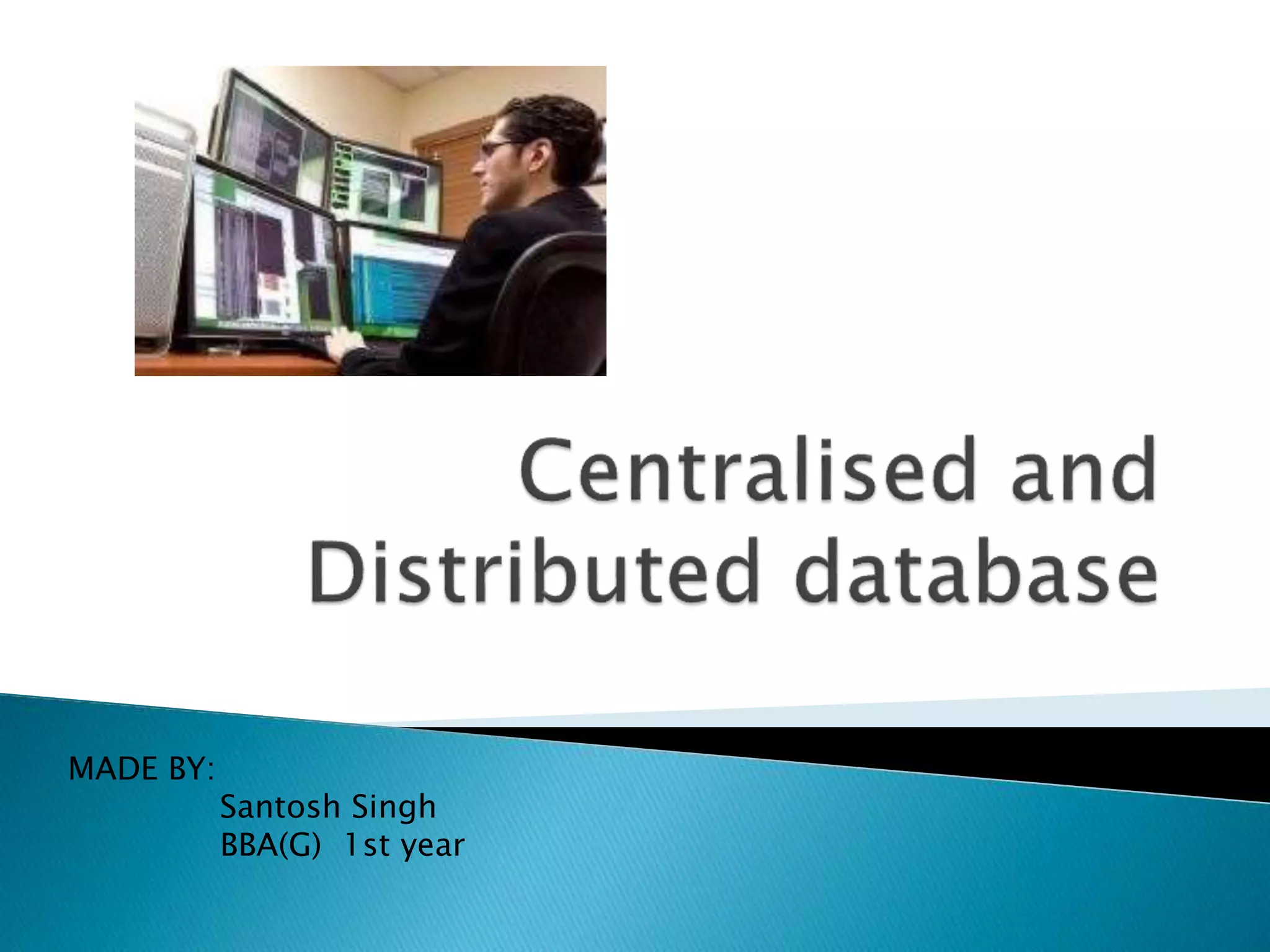 Centralised and Distributed database

MADE BY:
Santosh Singh
BBA(G) 1st year